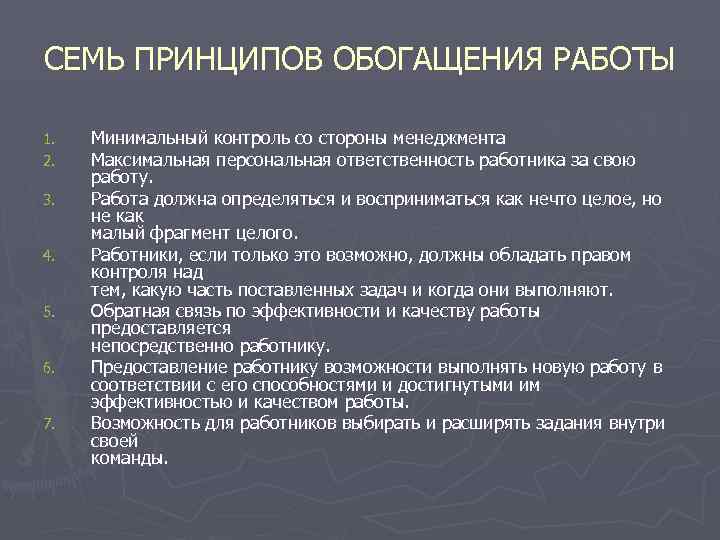 СЕМЬ ПРИНЦИПОВ ОБОГАЩЕНИЯ РАБОТЫ

1. Минимальный контроль со стороны менеджмента
2. Максимальная персональная ответственность работника за свою работу.
3. Работа должна определяться и восприниматься как нечто целое, но не как малый фрагмент целого.
4. Работники, если только это возможно, должны обладать правом контроля над тем, какую часть поставленных задач и когда они выполняют.
5. Обратная связь по эффективности и качеству работы предоставляется непосредственно работнику.
6. Предоставление работнику возможности выполнять новую работу в соответствии с его способностями и достигнутыми им эффективностью и качеством работы.
7. Возможность для работников выбирать и расширять задания внутри своей команды.